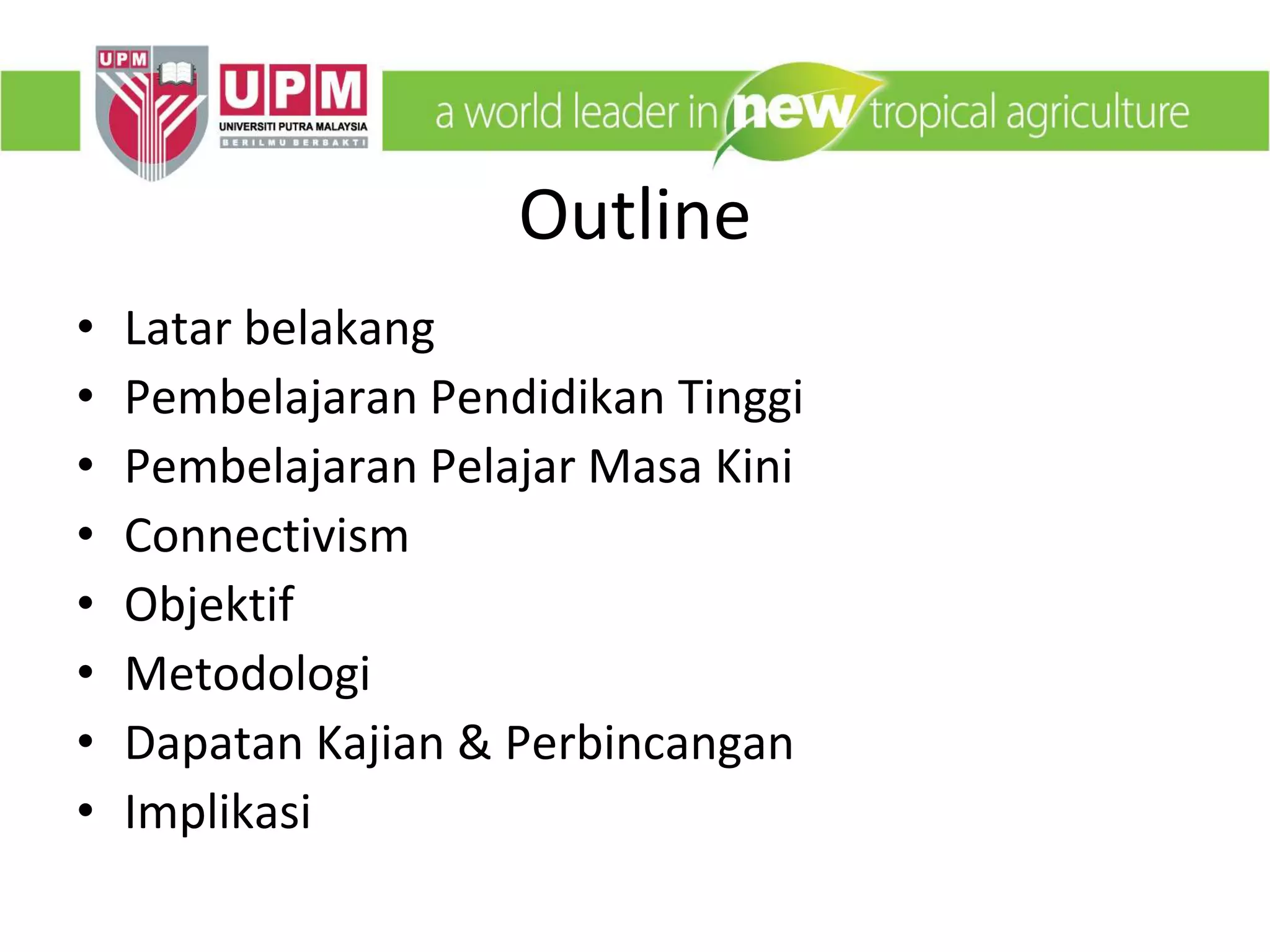 UPM
UPM
UNIVERSITI PUTRA MALAYSIA
BERILMU BERBAKTI
a world leader in new tropical agriculture

Outline

• Latar belakang
• Pembelajaran Pendidikan Tinggi
• Pembelajaran Pelajar Masa Kini
• Connectivism
• Objektif
• Metodologi
• Dapatan Kajian & Perbincangan
• Implikasi